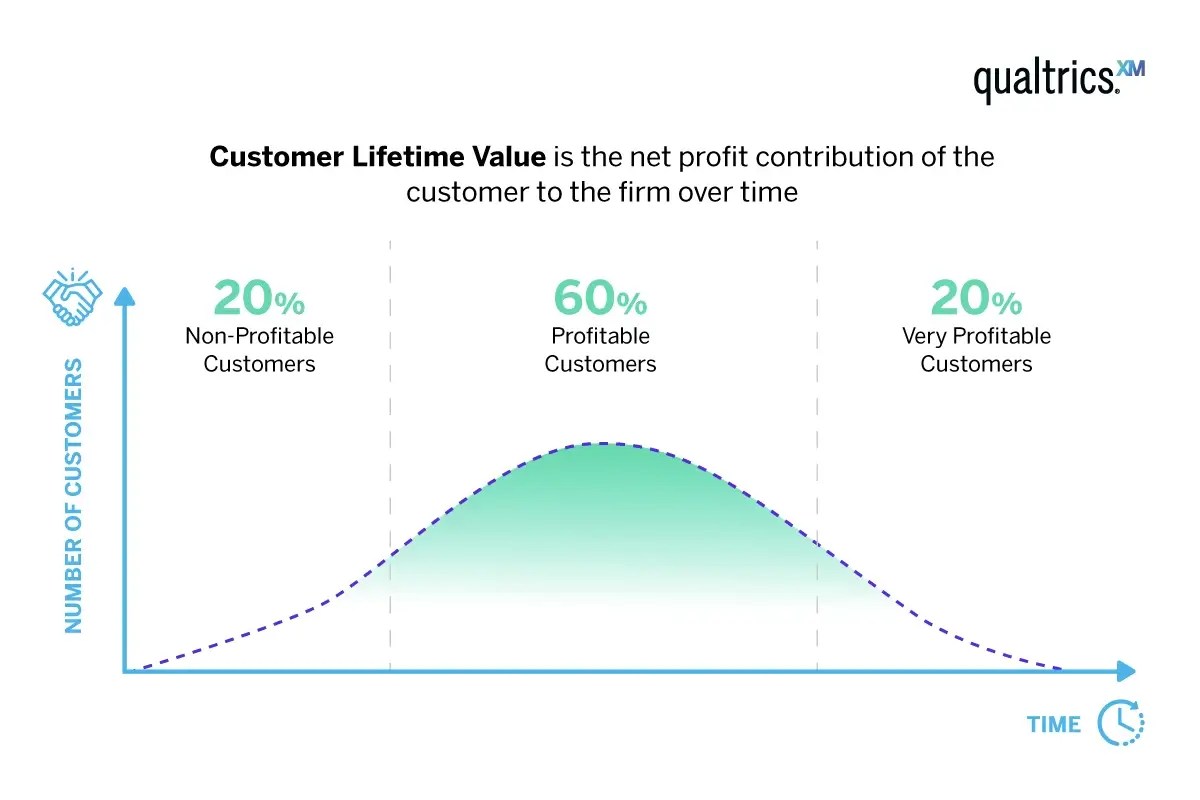 qualtrics.XM

Customer Lifetime Value is the net profit contribution of the customer to the firm over time

NUMBER OF CUSTOMERS

20%
Non-Profitable Customers

60%
Profitable Customers

20%
Very Profitable Customers

TIME